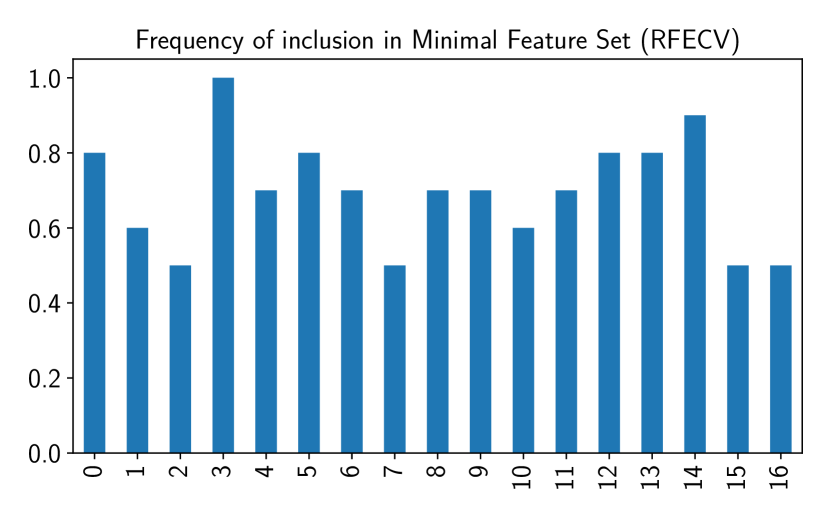 Frequency of inclusion in Minimal Feature Set (RFECV)

1.0
0.8
0.6
0.4
0.2
0.0

0
1
2
3
4
5
6
7
8
9
10
11
12
13
14
15
16